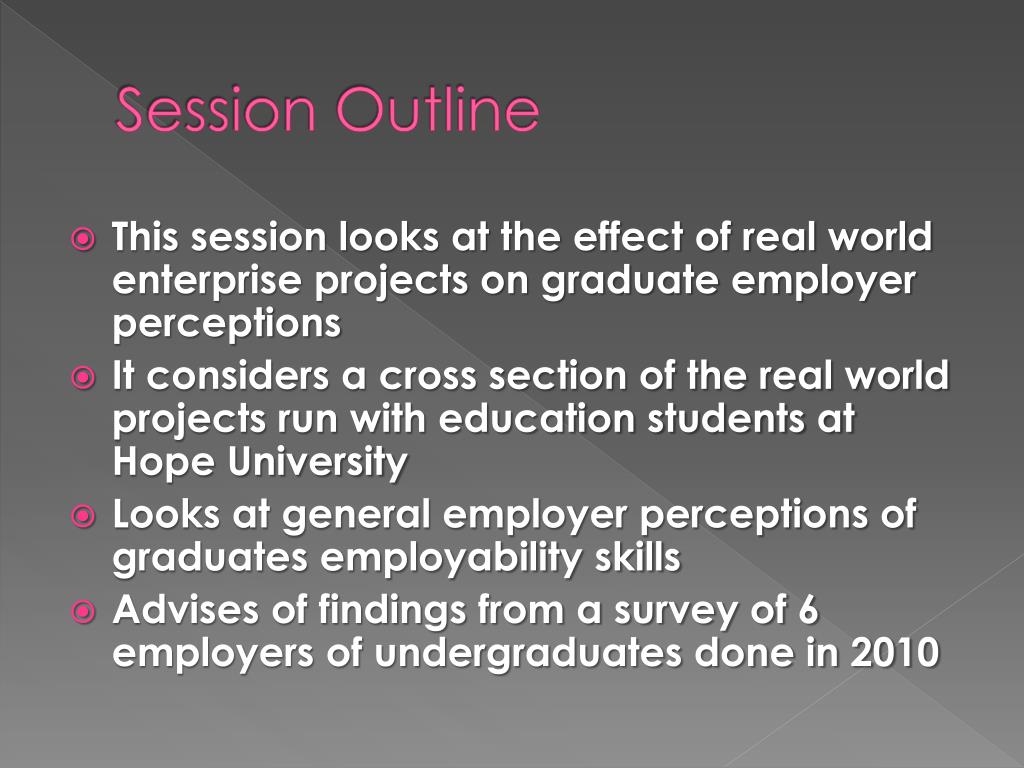 Session Outline

This session looks at the effect of real world enterprise projects on graduate employer perceptions

It considers a cross section of the real world projects run with education students at Hope University

Looks at general employer perceptions of graduates employability skills

Advises of findings from a survey of 6 employers of undergraduates done in 2010